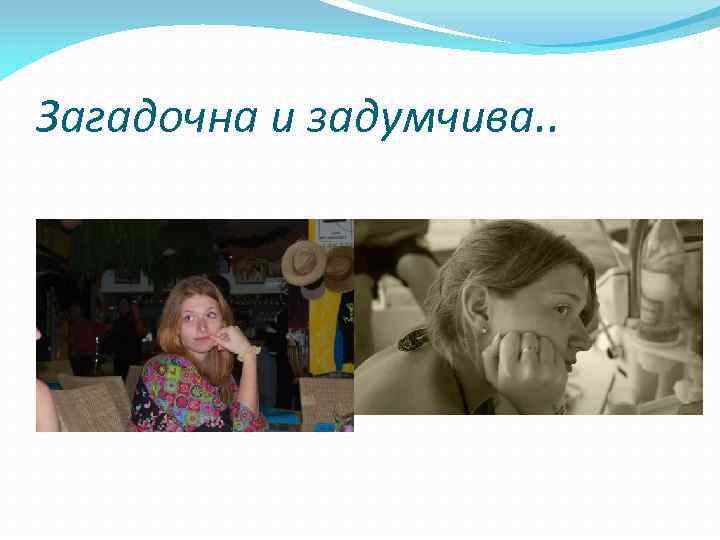 Загадочна и задумчива..